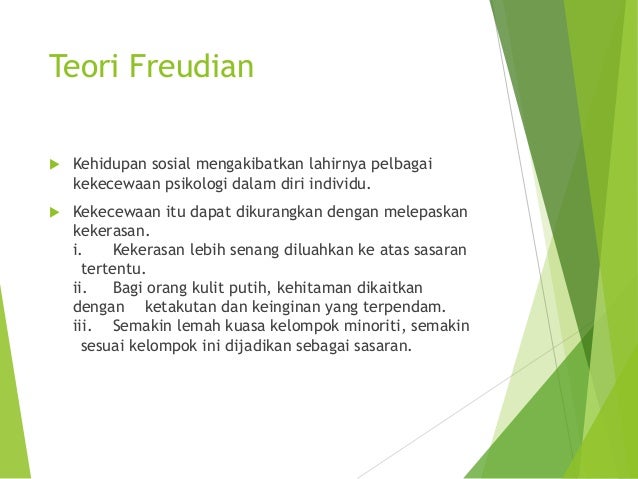 Teori Freudian

Kehidupan sosial mengakibatkan lahirnya pelbagai kekecewaan psikologi dalam diri individu.

Kekecewaan itu dapat dikurangkan dengan melepaskan kekerasan.
i. Kekerasan lebih senang diluahkan ke atas sasaran tertentu.
ii. Bagi orang kulit putih, kehitaman dikaitkan dengan ketakutan dan keinginan yang terpendam.
iii. Semakin lemah kuasa kelompok minoriti, semakin sesuai kelompok ini dijadikan sebagai sasaran.